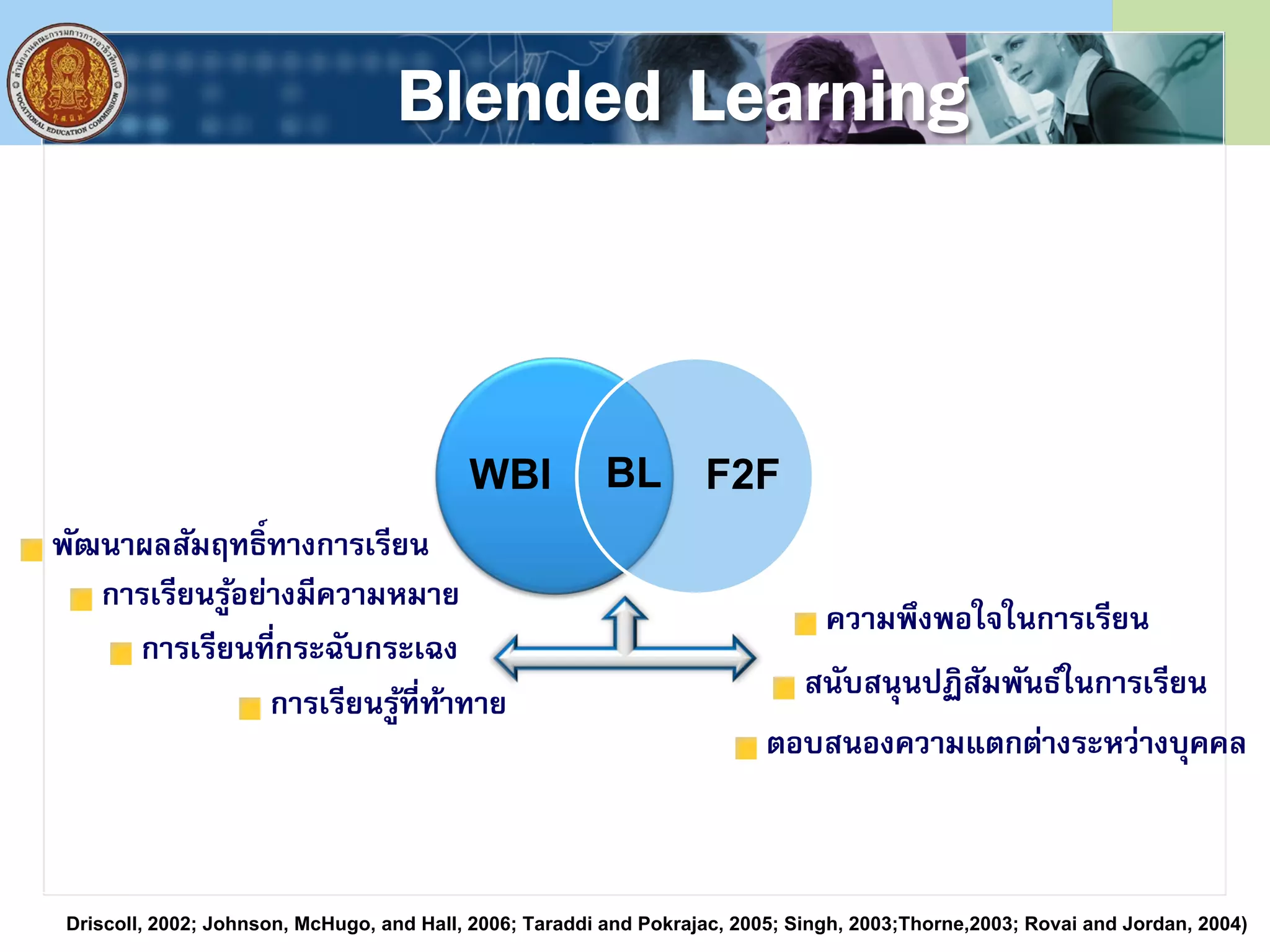 สำนักงานคณะกรรมการการอาชีวศึกษา VOCATIONAL EDUCATION COMMISSION

Blended Learning

WBI

BL

F2F

พัฒนาผลสัมฤทธิ์ทางการเรียน

การเรียนรู้อย่างมีความหมาย

การเรียนที่กระฉับกระเฉง

การเรียนรู้ที่ท้าทาย

ความพึงพอใจในการเรียน

สนับสนุนปฏิสัมพันธ์ในการเรียน

ตอบสนองความแตกต่างระหว่างบุคคล

Driscoll, 2002; Johnson, McHugo, and Hall, 2006; Taraddi and Pokrajac, 2005; Singh, 2003;Thorne,2003; Rovai and Jordan, 2004)